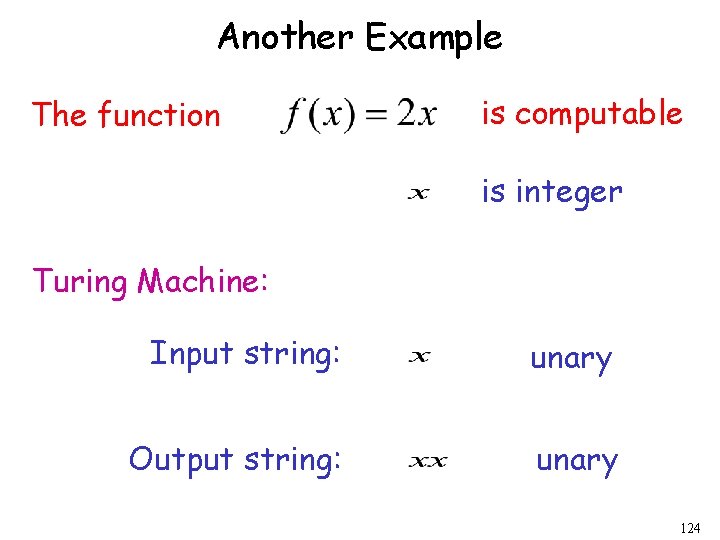 Another Example

The function $f(x) = 2x$ is computable

$x$ is integer

Turing Machine:

Input string: $x$ unary

Output string: $xx$ unary

124